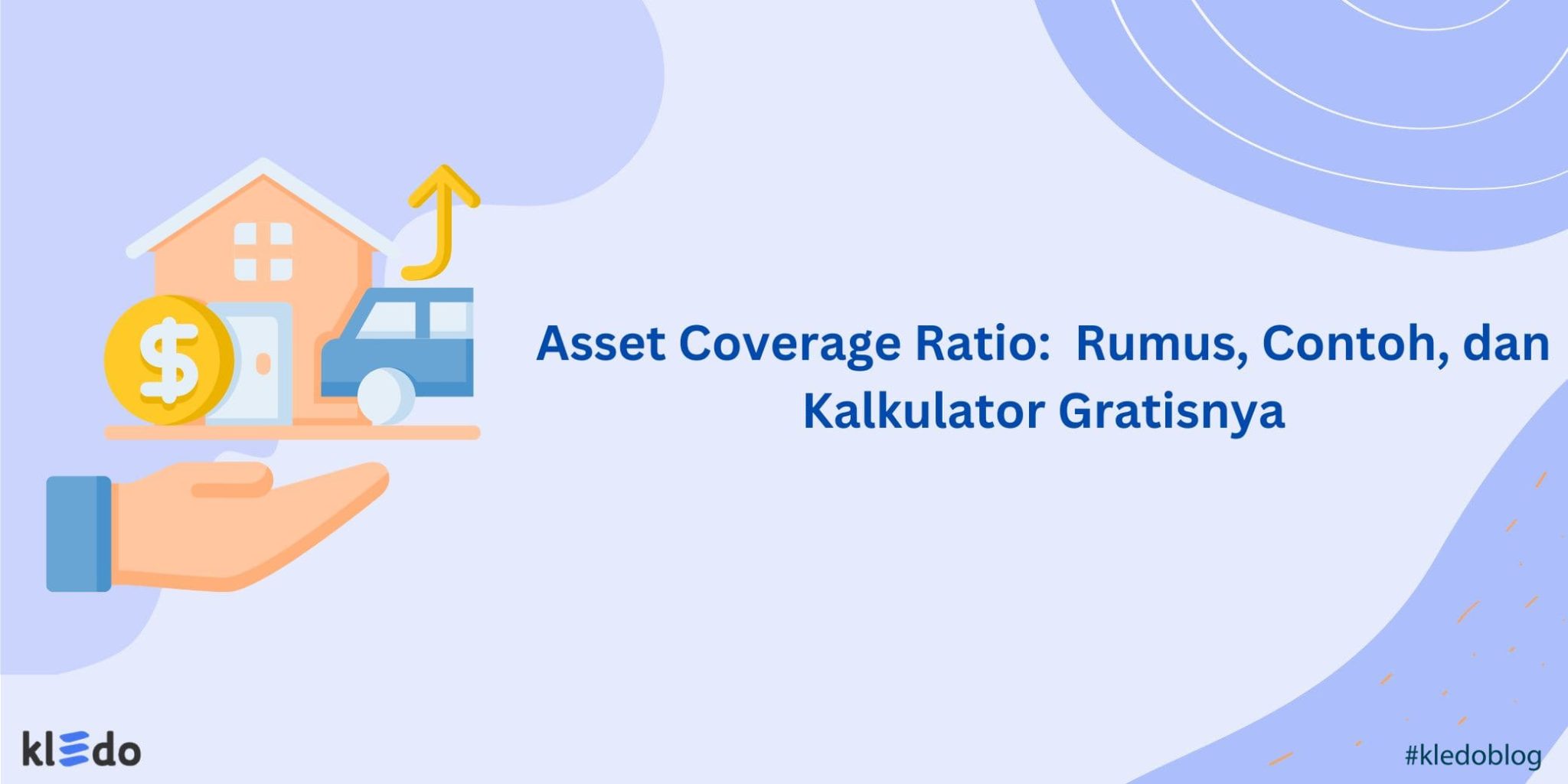 $

Asset Coverage Ratio: Rumus, Contoh, dan Kalkulator Gratisnya

kledo

#kledoblog